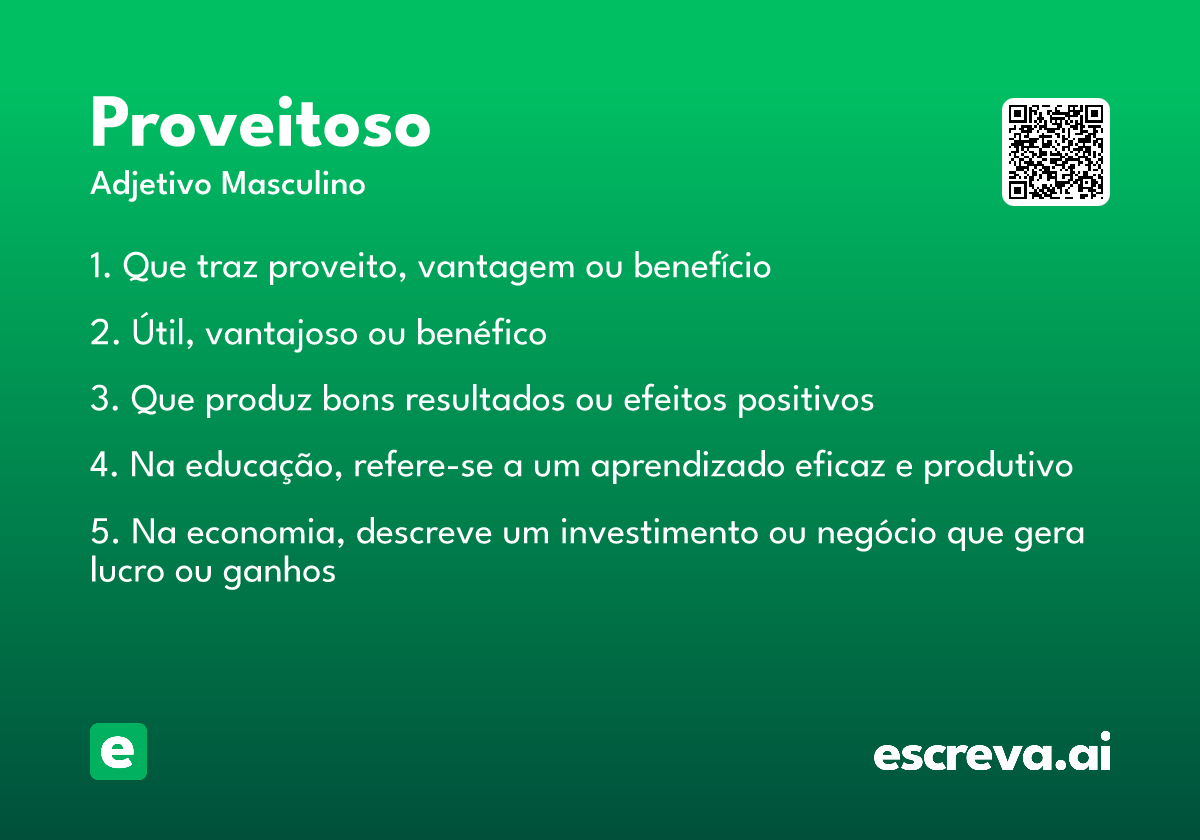 Proveitoso
Adjetivo Masculino

1. Que traz proveito, vantagem ou benefício

2. Útil, vantajoso ou benéfico

3. Que produz bons resultados ou efeitos positivos

4. Na educação, refere-se a um aprendizado eficaz e produtivo

5. Na economia, descreve um investimento ou negócio que gera lucro ou ganhos

e

escreva.ai